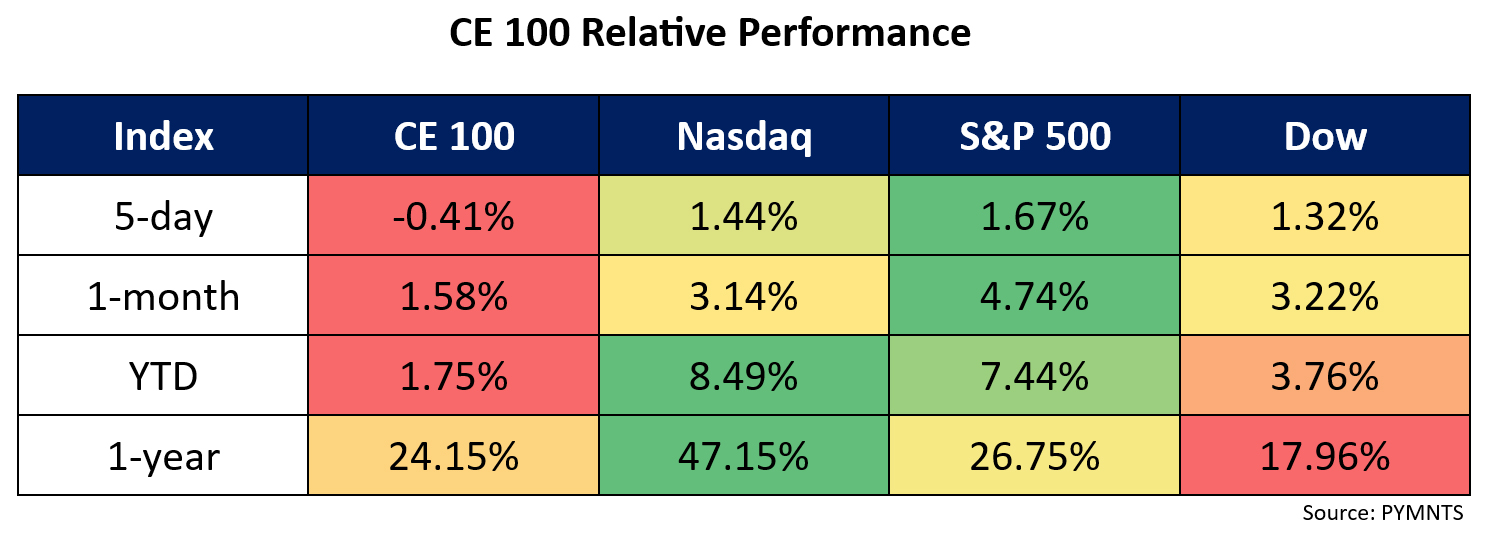 CE 100 Relative Performance

| Index | CE 100 | Nasdaq | S&P 500 | Dow |
|---|---|---|---|---|
| 5-day | -0.41% | 1.44% | 1.67% | 1.32% |
| 1-month | 1.58% | 3.14% | 4.74% | 3.22% |
| YTD | 1.75% | 8.49% | 7.44% | 3.76% |
| 1-year | 24.15% | 47.15% | 26.75% | 17.96% |

Source: PYMNTS